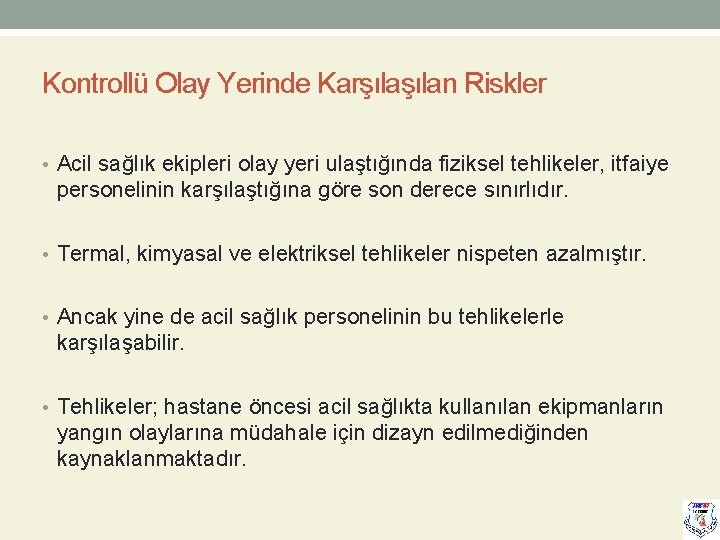 Kontrollü Olay Yerinde Karşılaşılan Riskler

• Acil sağlık ekipleri olay yeri ulaştığında fiziksel tehlikeler, itfaiye personelinin karşılaştığına göre son derece sınırlıdır.

• Termal, kimyasal ve elektriksel tehlikeler nispeten azalmıştır.

• Ancak yine de acil sağlık personelinin bu tehlikelerle karşılaşabilir.

• Tehlikeler; hastane öncesi acil sağlıkta kullanılan ekipmanların yangın olaylarına müdahale için dizayn edilmediğinden kaynaklanmaktadır.